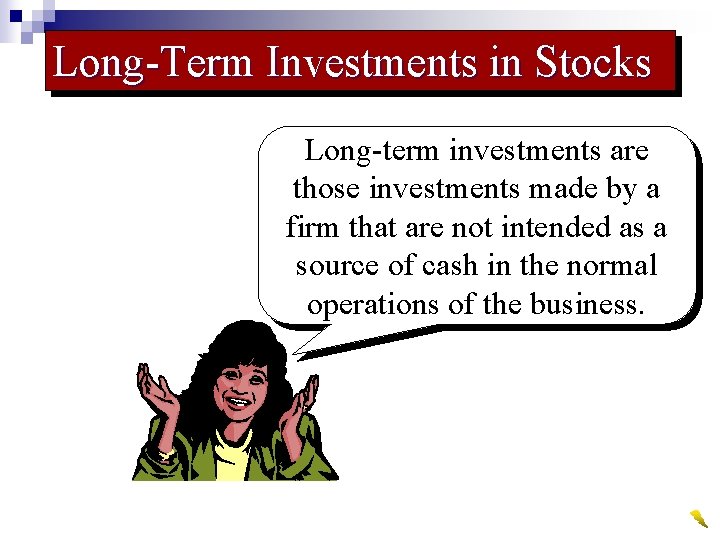 Long-Term Investments in Stocks

Long-term investments are those investments made by a firm that are not intended as a source of cash in the normal operations of the business.